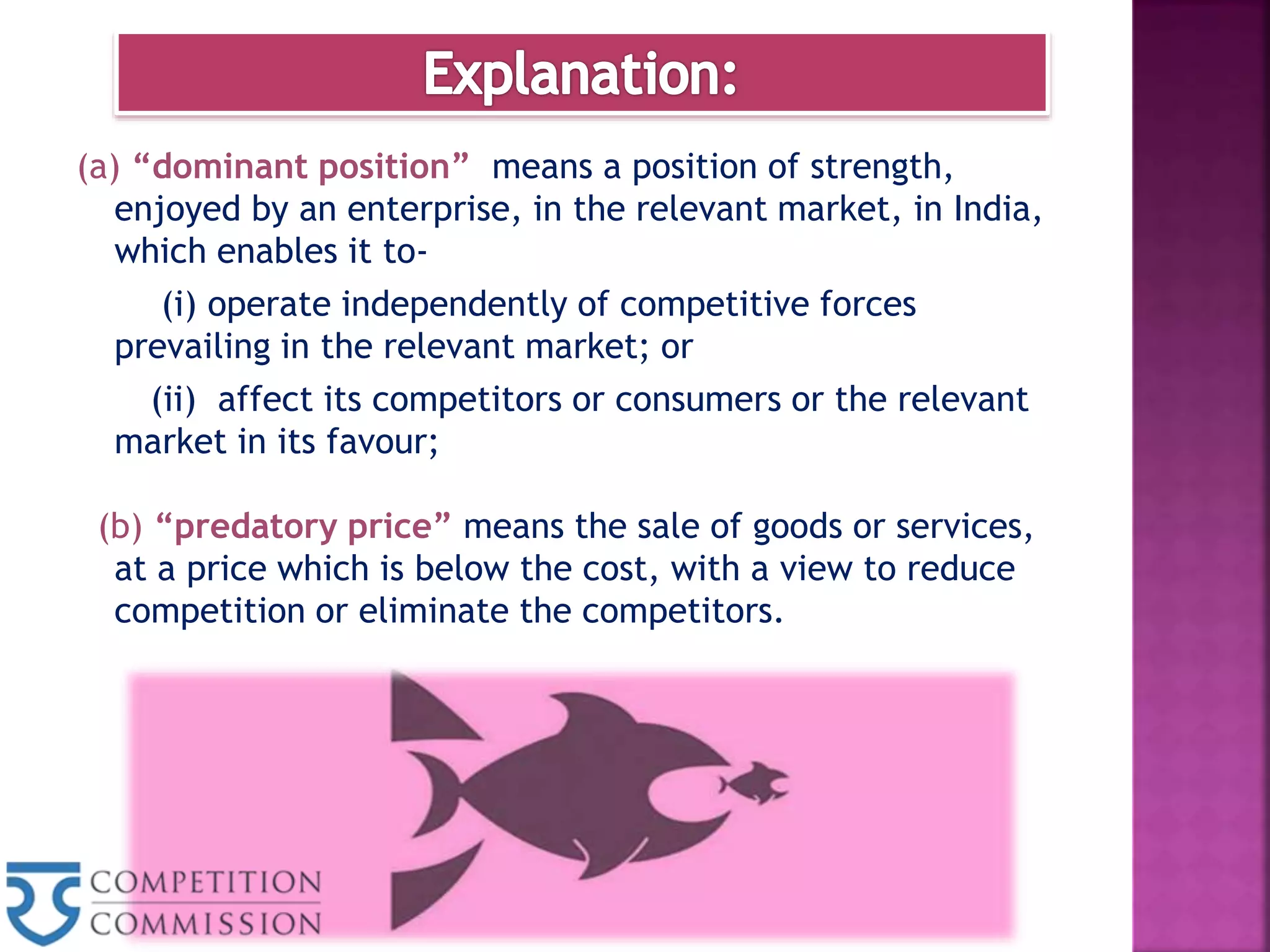 Explanation:

(a) “dominant position” means a position of strength, enjoyed by an enterprise, in the relevant market, in India, which enables it to-

(i) operate independently of competitive forces prevailing in the relevant market; or

(ii) affect its competitors or consumers or the relevant market in its favour;

(b) “predatory price” means the sale of goods or services, at a price which is below the cost, with a view to reduce competition or eliminate the competitors.

COMPETITION COMMISSION